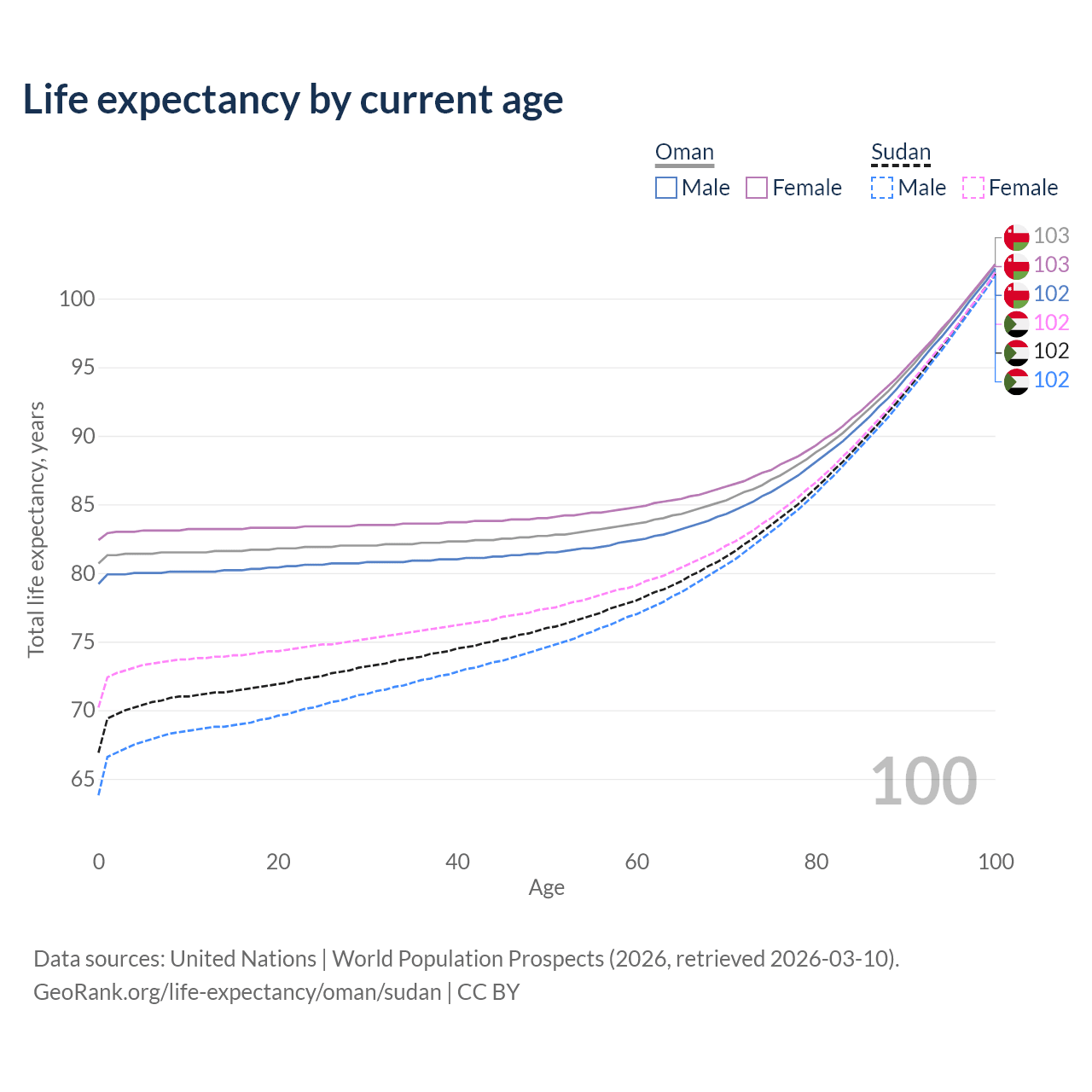 Life expectancy by current age

Oman
Male Female

Sudan
Male Female

103
103
102
102
102
102

100
95
90
85
80
75
70
65

Total life expectancy, years

100

0 20 40 60 80 100

Age

Data sources: United Nations | World Population Prospects (2026, retrieved 2026-03-10).
GeoRank.org/life-expectancy/oman/sudan | CC BY